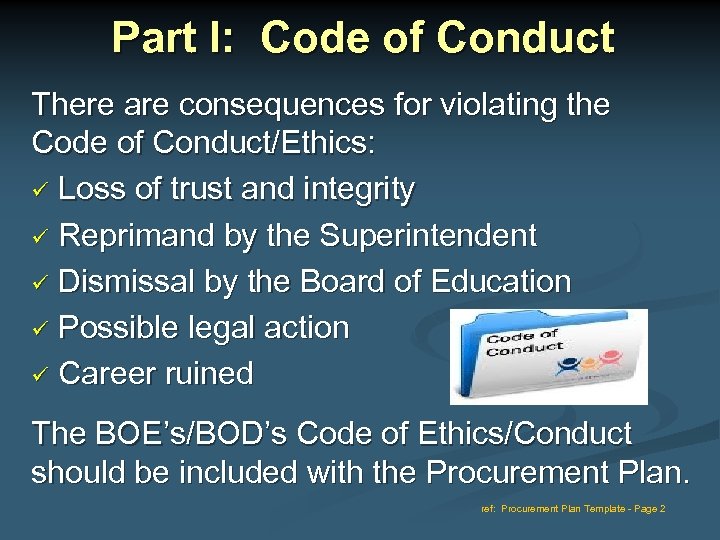 Part I: Code of Conduct

There are consequences for violating the Code of Conduct/Ethics:

✓ Loss of trust and integrity
✓ Reprimand by the Superintendent
✓ Dismissal by the Board of Education
✓ Possible legal action
✓ Career ruined

Code of Conduct

The BOE's/BOD's Code of Ethics/Conduct should be included with the Procurement Plan.

ref: Procurement Plan Template - Page 2